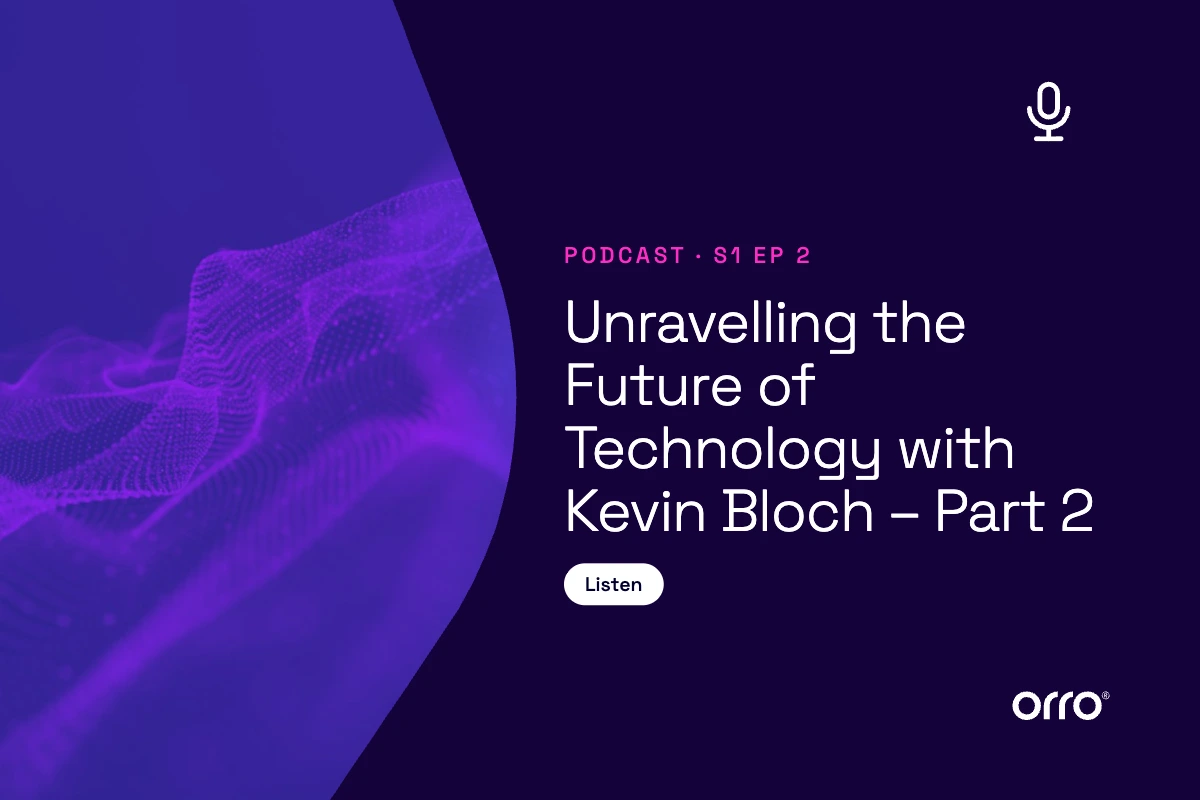 PODCAST · S1 EP 2

Unravelling the Future of Technology with Kevin Bloch – Part 2

Listen

orro®